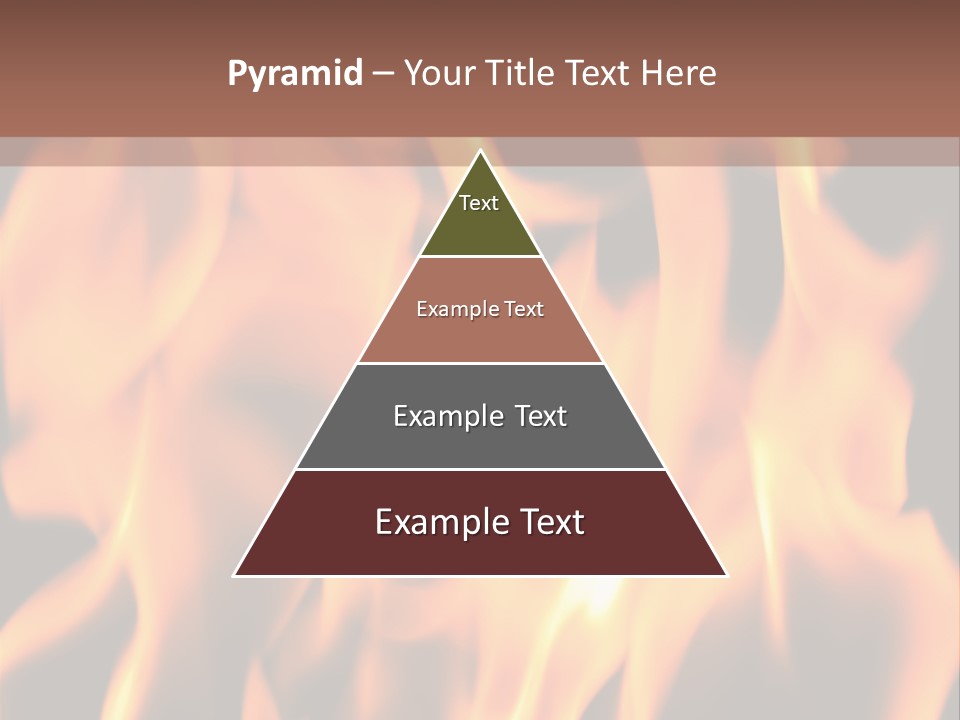 Pyramid – Your Title Text Here

Text

Example Text

Example Text

Example Text